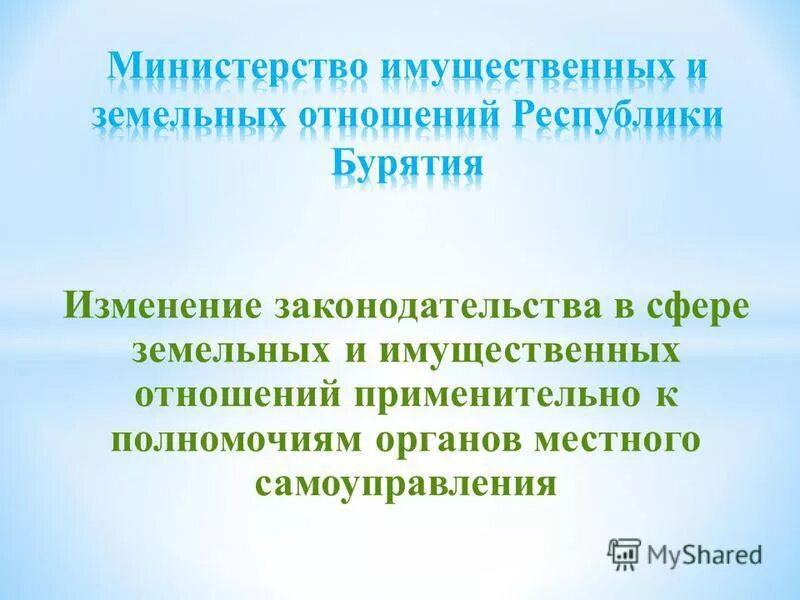 Министерство имущественных и земельных отношений Республики Бурятия

Изменение законодательства в сфере земельных и имущественных отношений применительно к полномочиям органов местного самоуправления

MyShared